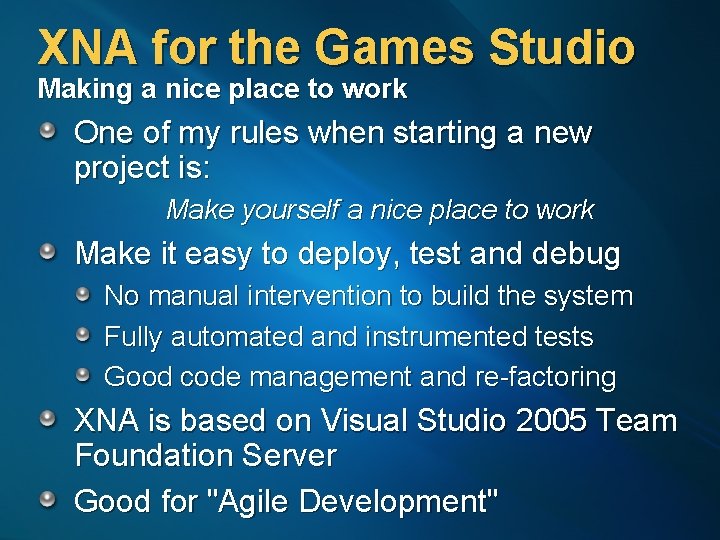 XNA for the Games Studio
Making a nice place to work

One of my rules when starting a new project is:

Make yourself a nice place to work

Make it easy to deploy, test and debug

No manual intervention to build the system

Fully automated and instrumented tests

Good code management and re-factoring

XNA is based on Visual Studio 2005 Team Foundation Server

Good for "Agile Development"